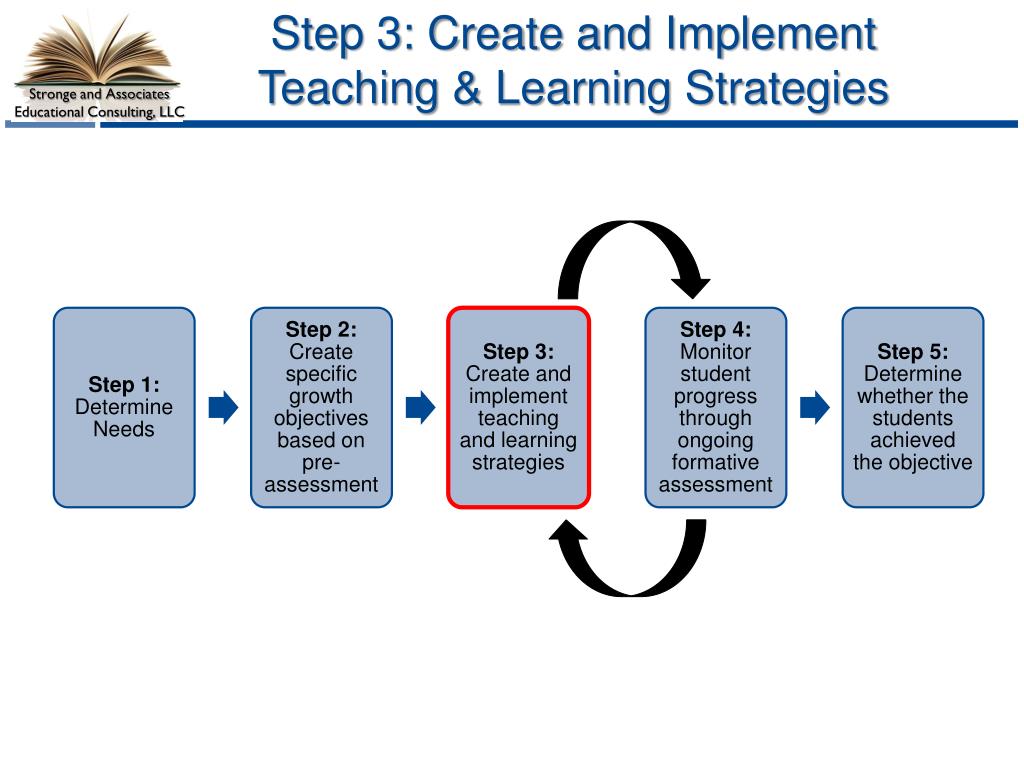 Stronge and Associates
Educational Consulting, LLC

Step 3: Create and Implement Teaching & Learning Strategies

Step 1: Determine Needs

Step 2: Create specific growth objectives based on pre-assessment

Step 3: Create and implement teaching and learning strategies

Step 4: Monitor student progress through ongoing formative assessment

Step 5: Determine whether the students achieved the objective